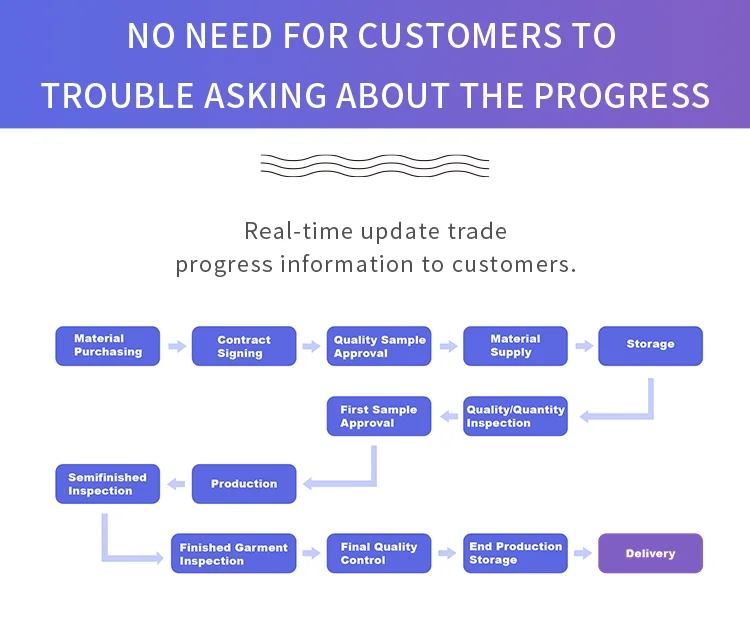 NO NEED FOR CUSTOMERS TO TROUBLE ASKING ABOUT THE PROGRESS

Real-time update trade progress information to customers.

Material Purchasing

Contract Signing

Quality Sample Approval

Material Supply

Storage

Quality/Quantity Inspection

First Sample Approval

Production

Semifinished Inspection

Finished Garment Inspection

Final Quality Control

End Production Storage

Delivery